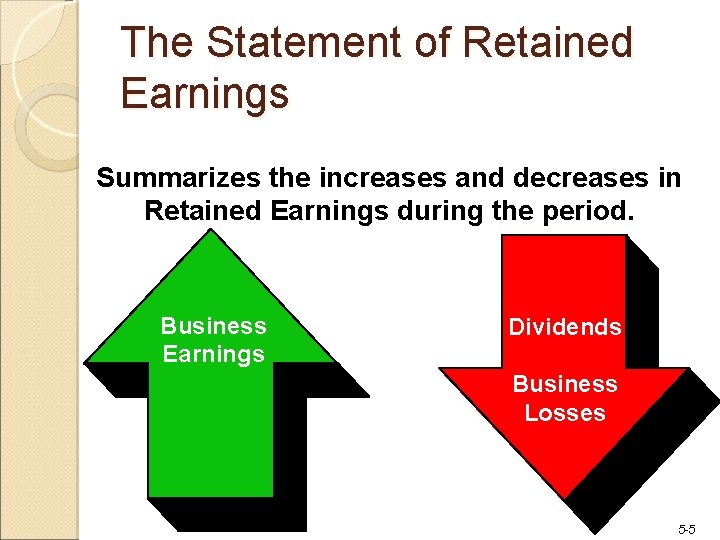 The Statement of Retained Earnings

Summarizes the increases and decreases in Retained Earnings during the period.

Business Earnings

Dividends

Business Losses

5-5